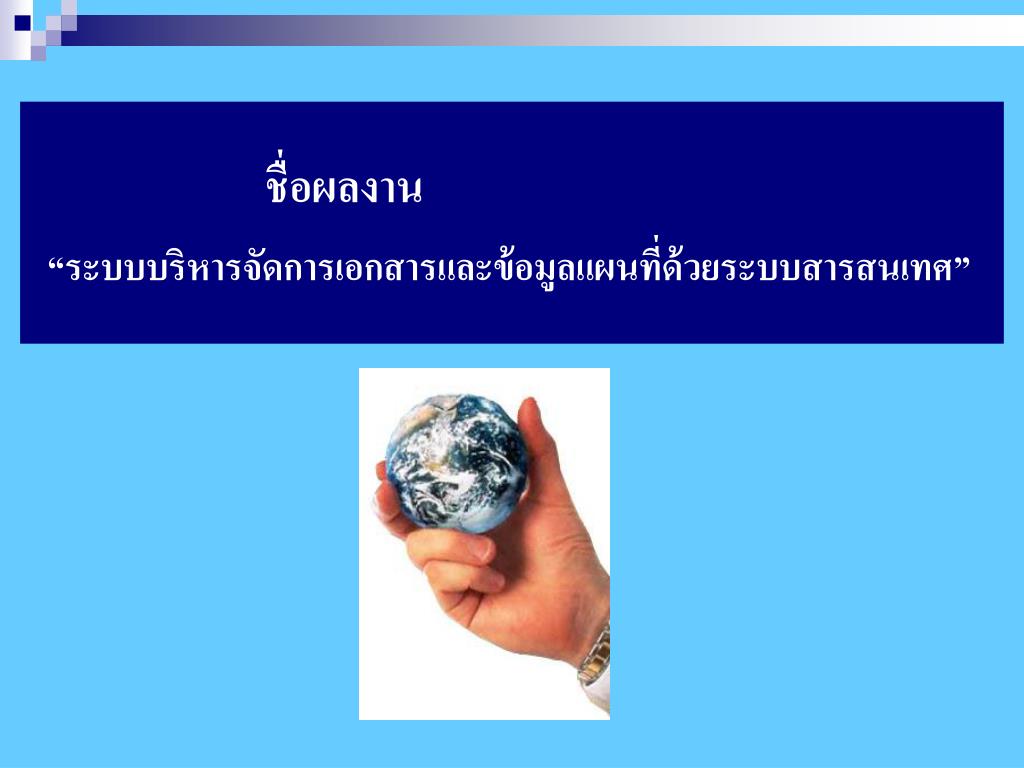 ชื่อผลงาน

“ระบบบริหารจัดการเอกสารและข้อมูลแผนที่ด้วยระบบสารสนเทศ”